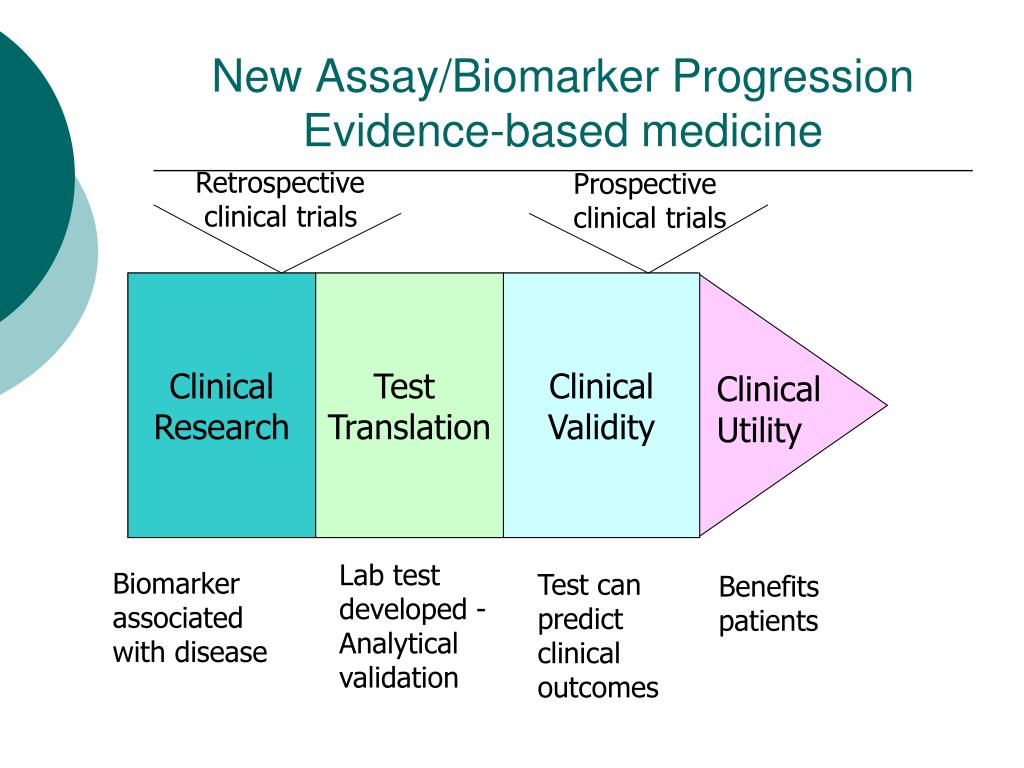 New Assay/Biomarker Progression
Evidence-based medicine

Retrospective clinical trials

Prospective clinical trials

Clinical Research

Test Translation

Clinical Validity

Clinical Utility

Biomarker associated with disease

Lab test developed - Analytical validation

Test can predict clinical outcomes

Benefits patients